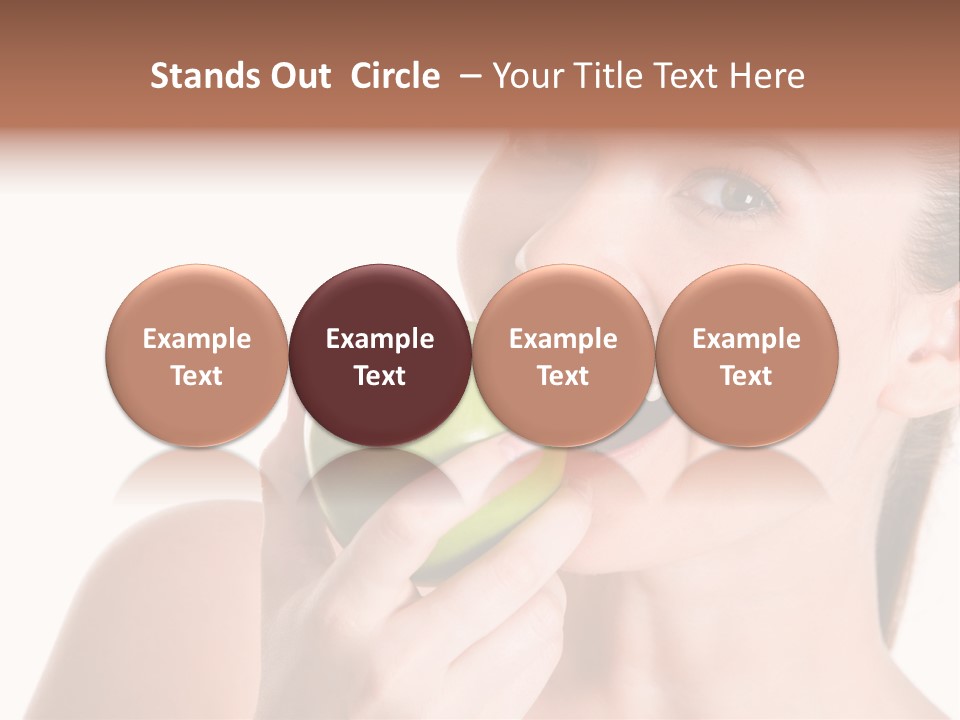 Stands Out Circle – Your Title Text Here

Example Text

Example Text

Example Text

Example Text